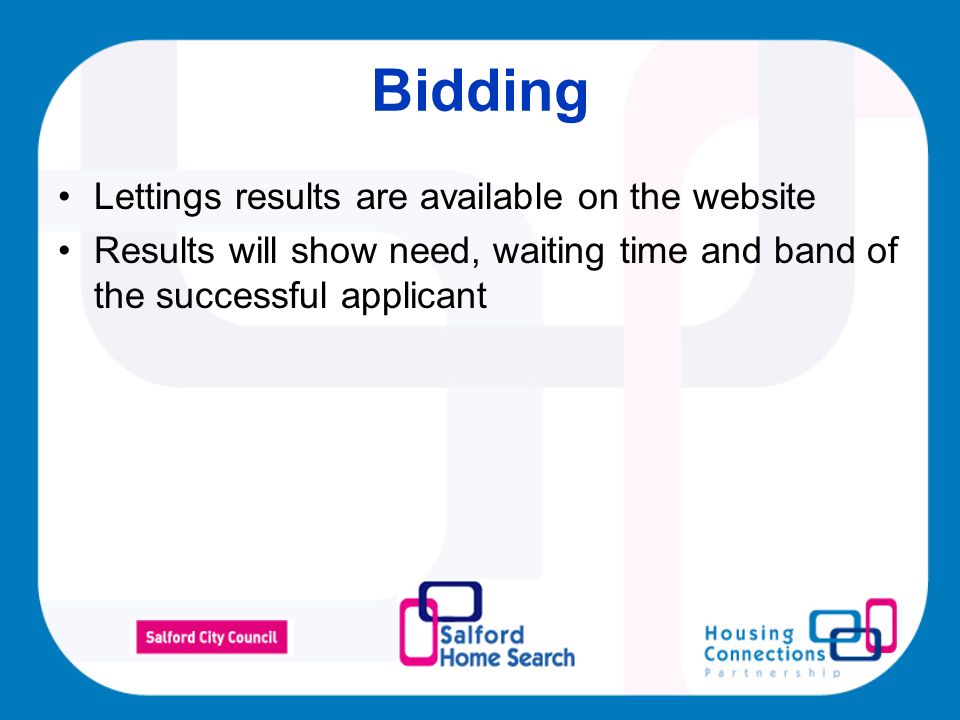 Bidding

• Lettings results are available on the website
• Results will show need, waiting time and band of the successful applicant

Salford City Council

Salford Home Search

Housing Connections Partnership